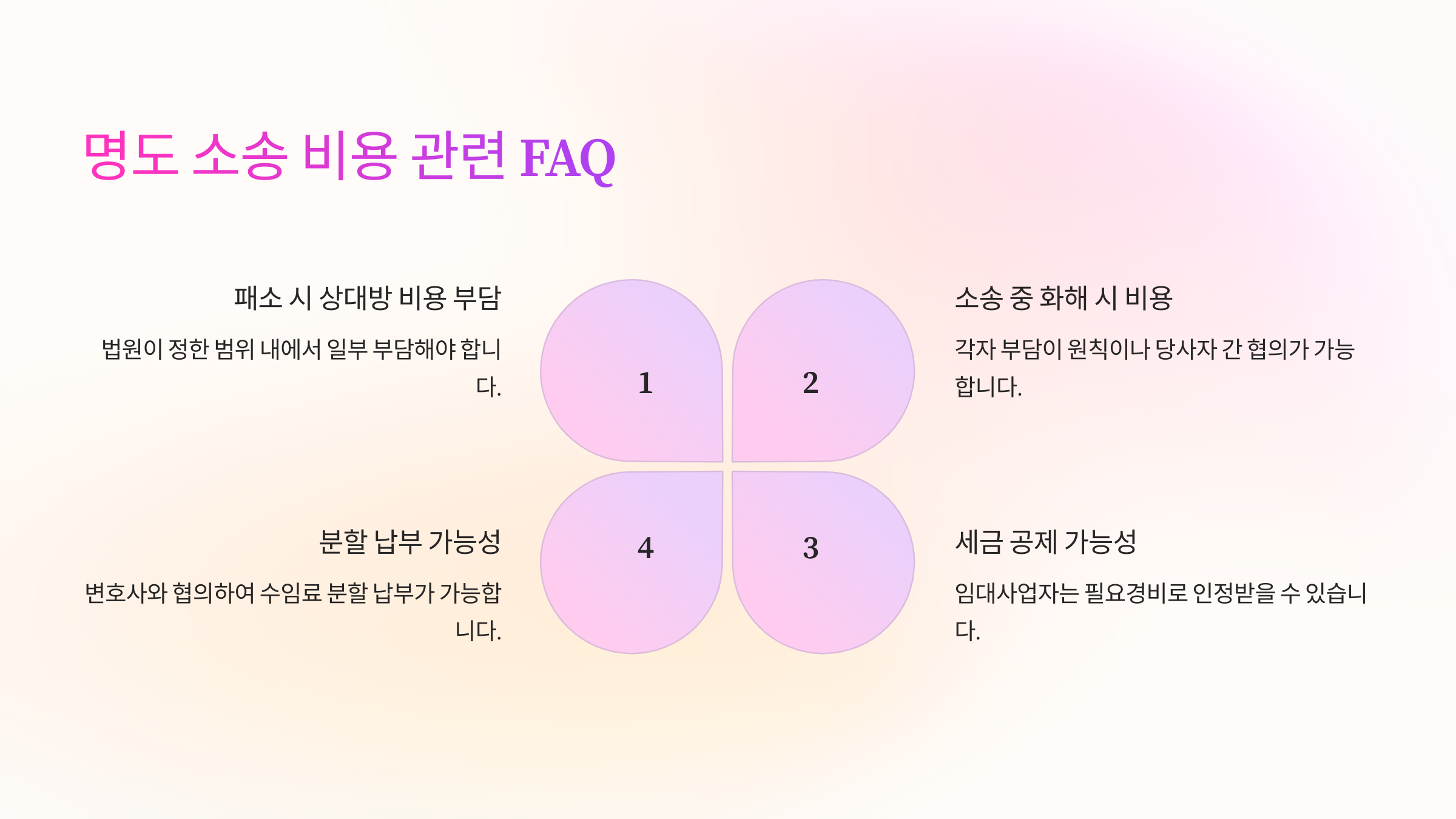 명도 소송 비용 관련 FAQ

패소 시 상대방 비용 부담

법원이 정한 범위 내에서 일부 부담해야 합니다.

1

2

소송 중 화해 시 비용

각자 부담이 원칙이나 당사자 간 협의가 가능합니다.

분할 납부 가능성

변호사와 협의하여 수임료 분할 납부가 가능합니다.

4

3

세금 공제 가능성

임대사업자는 필요경비로 인정받을 수 있습니다.